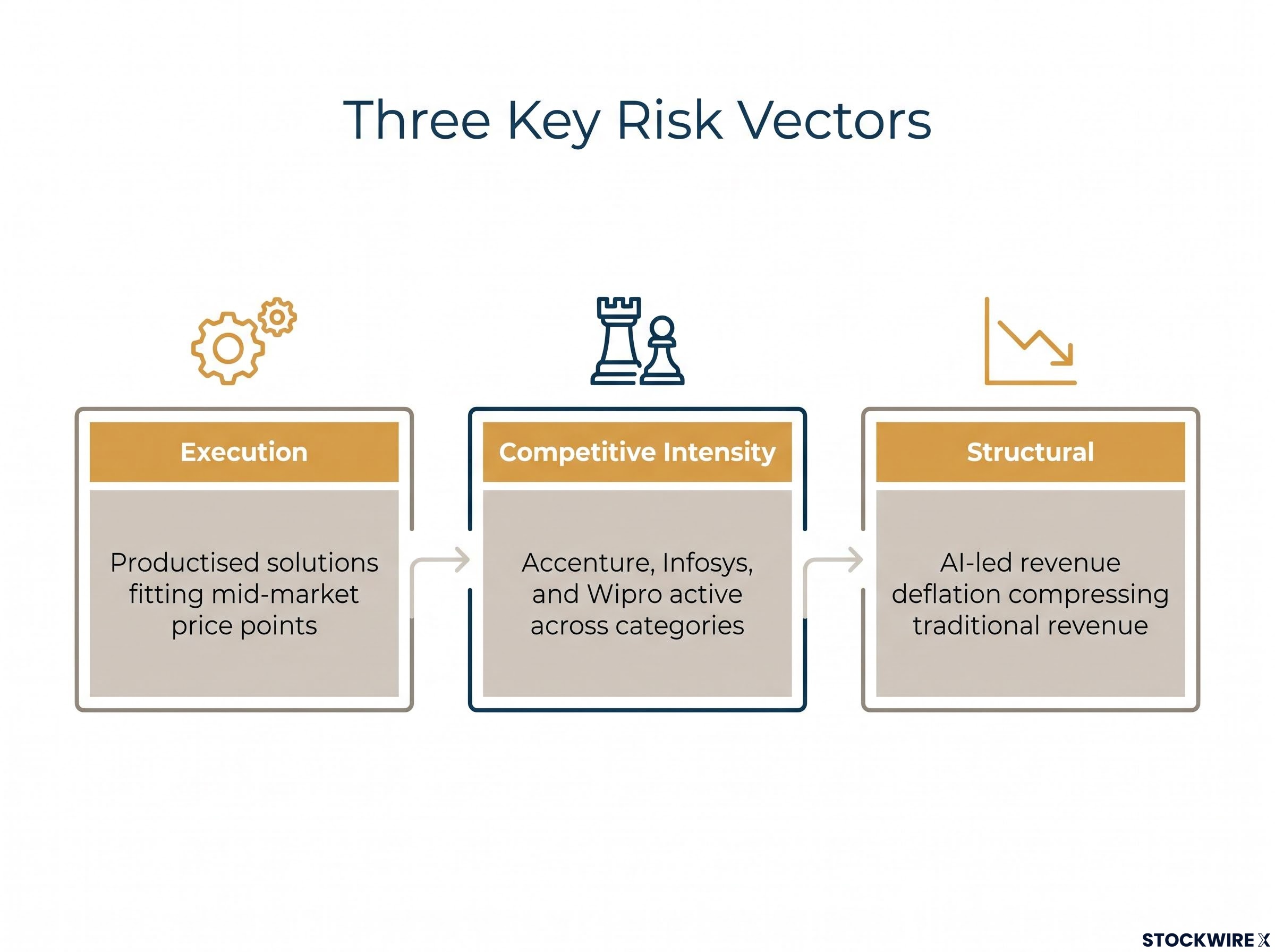 Three Key Risk Vectors

Execution

Productised solutions fitting mid-market price points

Competitive Intensity

Accenture, Infosys, and Wipro active across categories

Structural

AI-led revenue deflation compressing traditional revenue

STOCKWIRE X